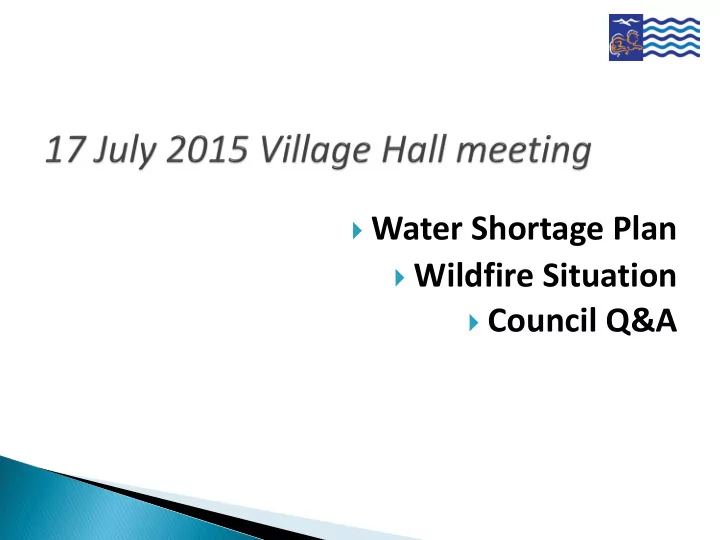 17 July 2015 Village Hall meeting

Water Shortage Plan
Wildfire Situation
Council Q&A